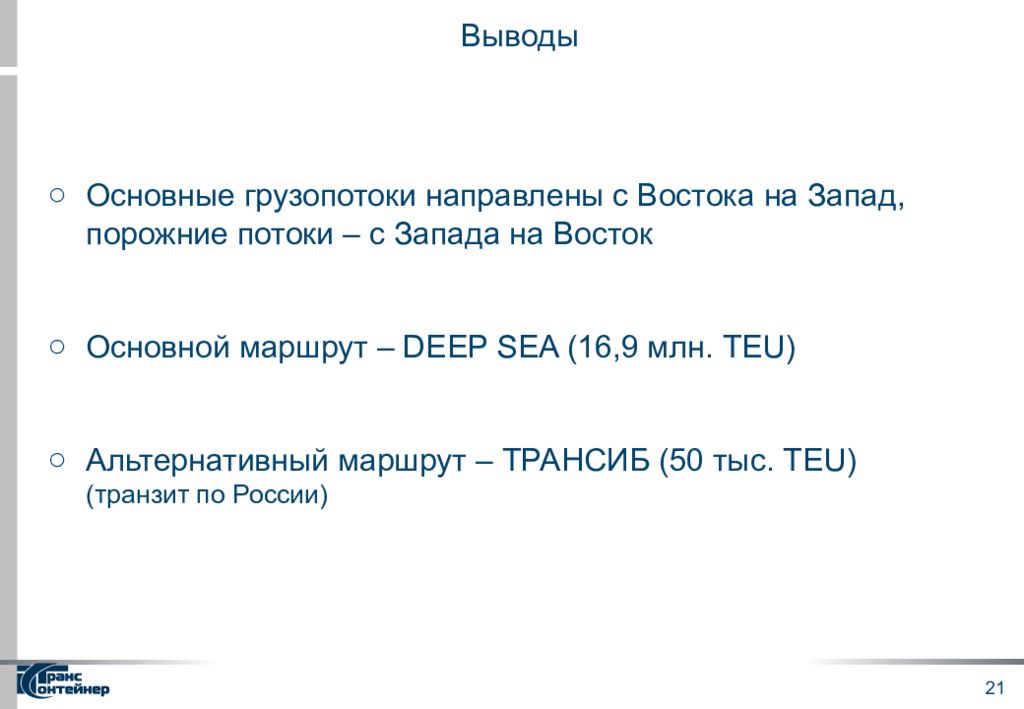 Выводы

○ Основные грузопотоки направлены с Востока на Запад, порожние потоки – с Запада на Восток

○ Основной маршрут – DEEP SEA (16,9 млн. TEU)

○ Альтернативный маршрут – ТРАНСИБ (50 тыс. TEU) (транзит по России)

Транс Контейнер

21